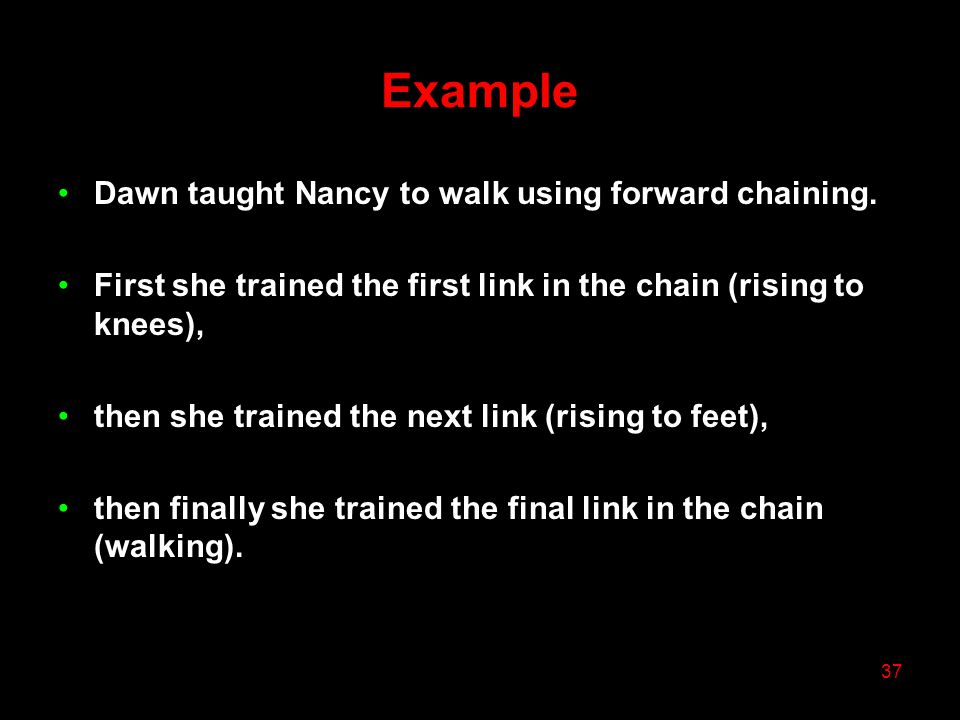 Example

• Dawn taught Nancy to walk using forward chaining.

• First she trained the first link in the chain (rising to knees),

• then she trained the next link (rising to feet),

• then finally she trained the final link in the chain (walking).

37